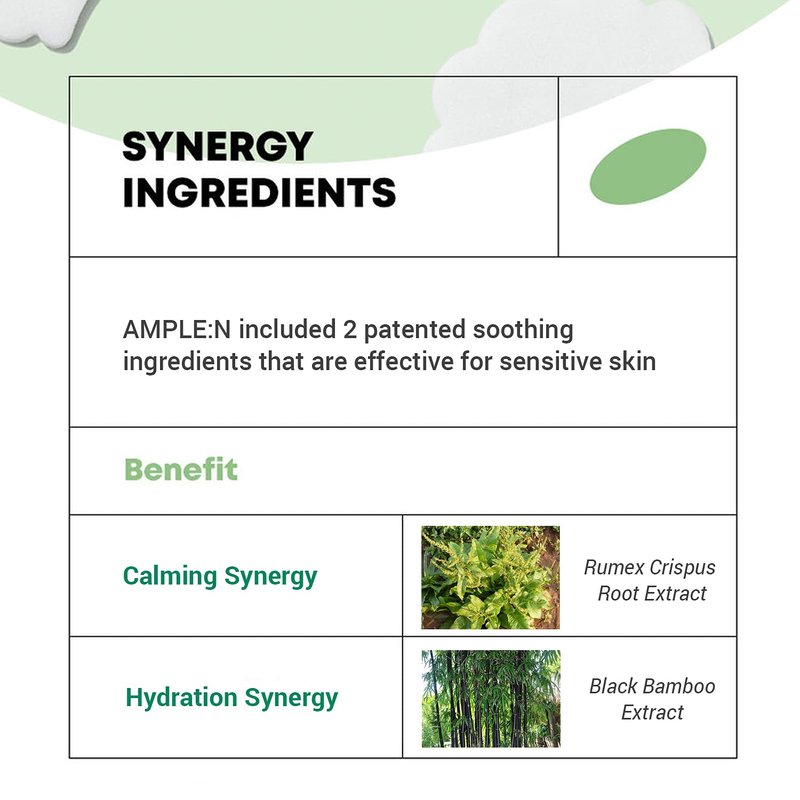 SYNERGY INGREDIENTS

AMPLE:N included 2 patented soothing ingredients that are effective for sensitive skin

Benefit

| Calming Synergy | Rumex Crispus Root Extract |
|---|---|
| Hydration Synergy | Black Bamboo Extract |